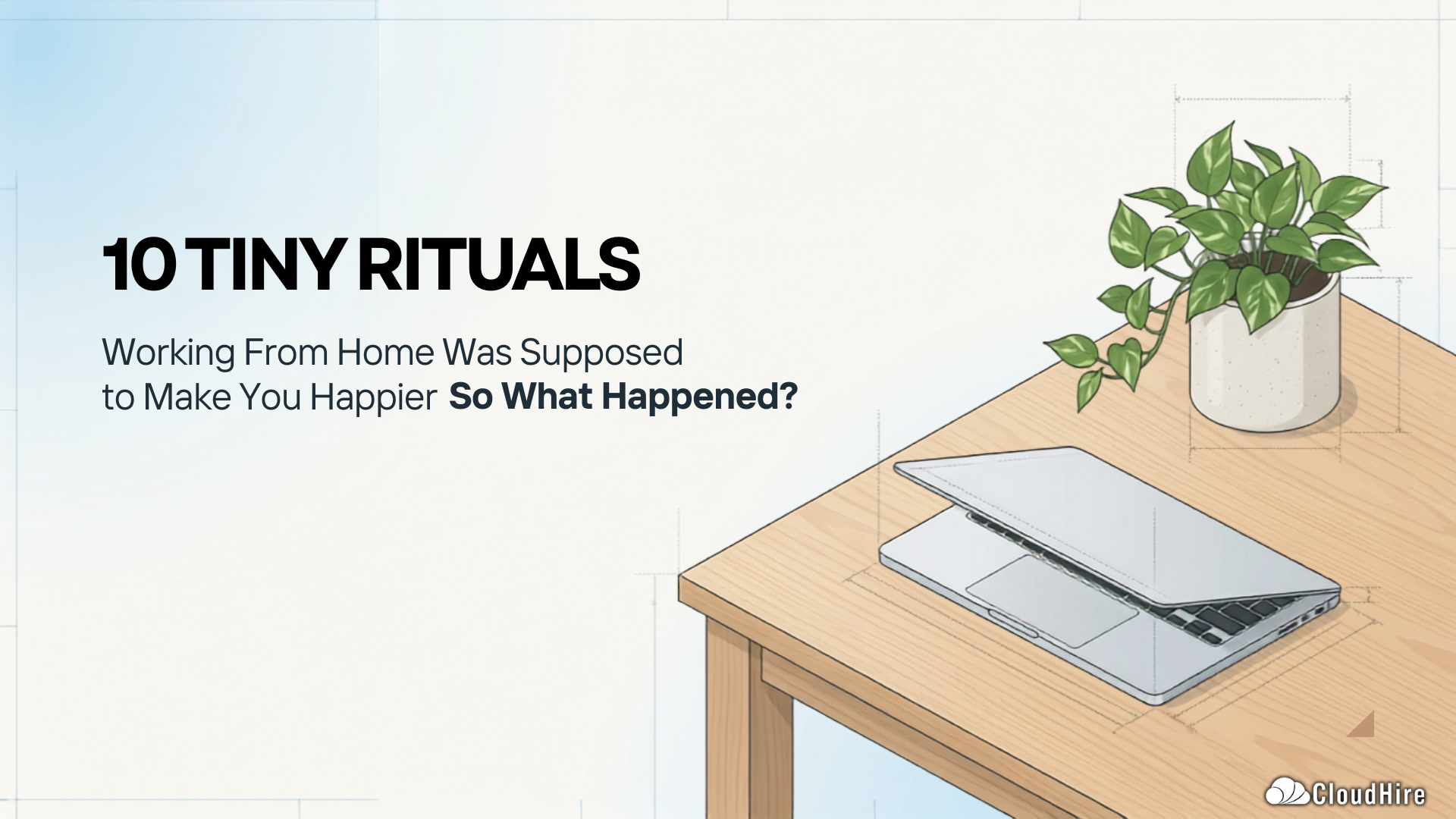 10 TINY RITUALS

Working From Home Was Supposed to Make You Happier So What Happened?

CloudHire